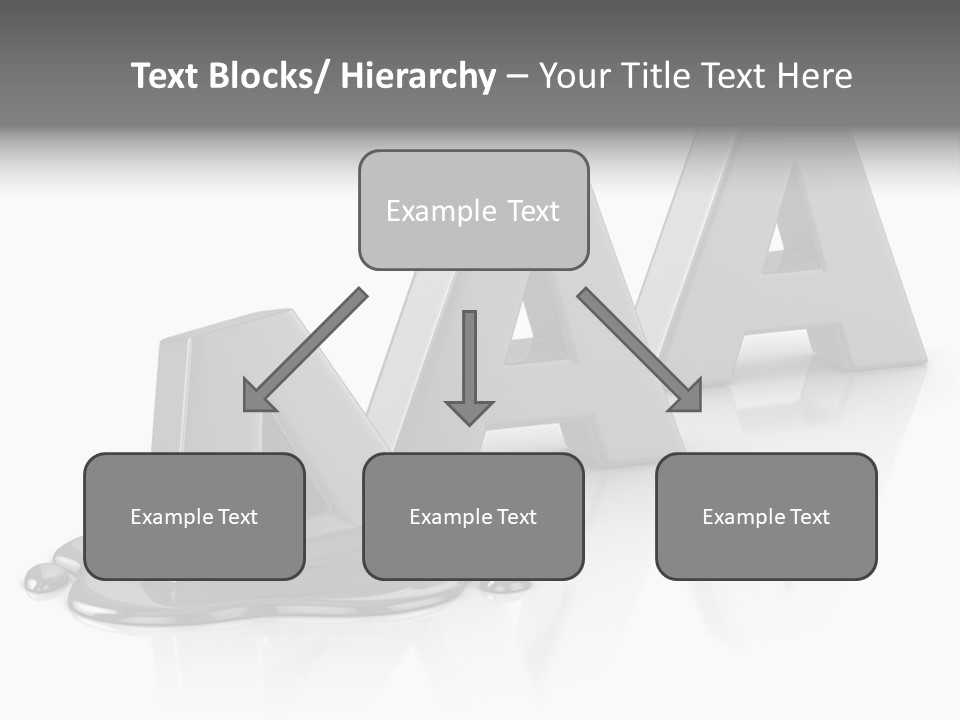 Text Blocks/ Hierarchy – Your Title Text Here

Example Text

Example Text

Example Text

Example Text